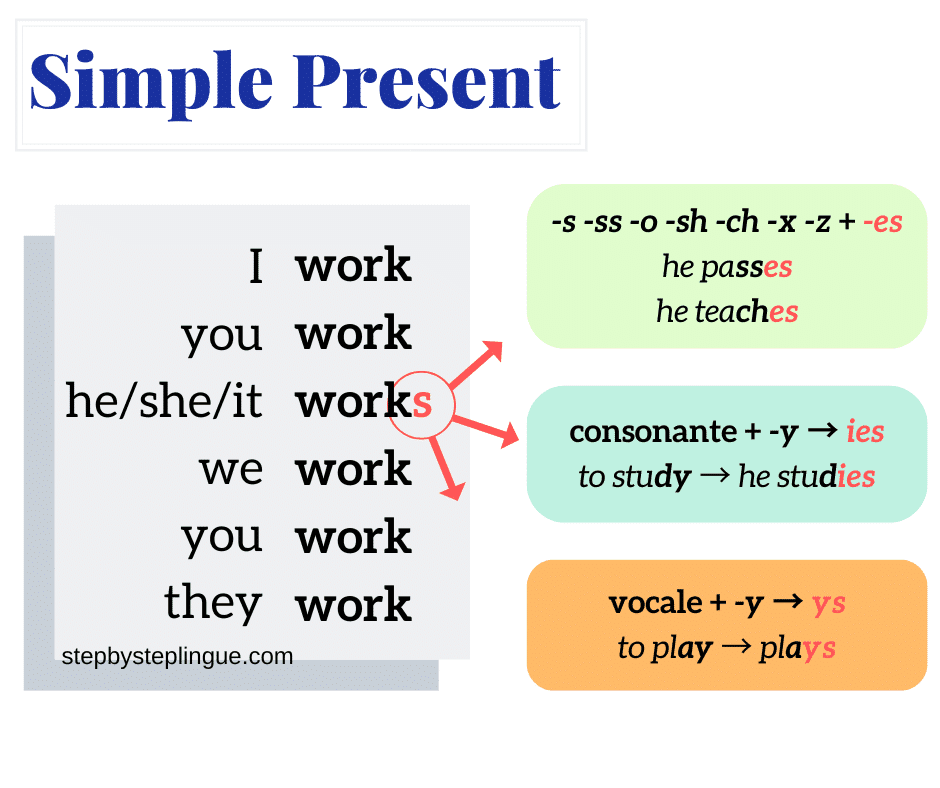 Simple Present

I work
you work
he/she/it works
we work
you work
they work

stepbysteplingue.com

-s -ss -o -sh -ch -x -z + -es
he passes
he teaches

consonante + -y → ies
to study → he studies

vocale + -y → ys
to play → plays